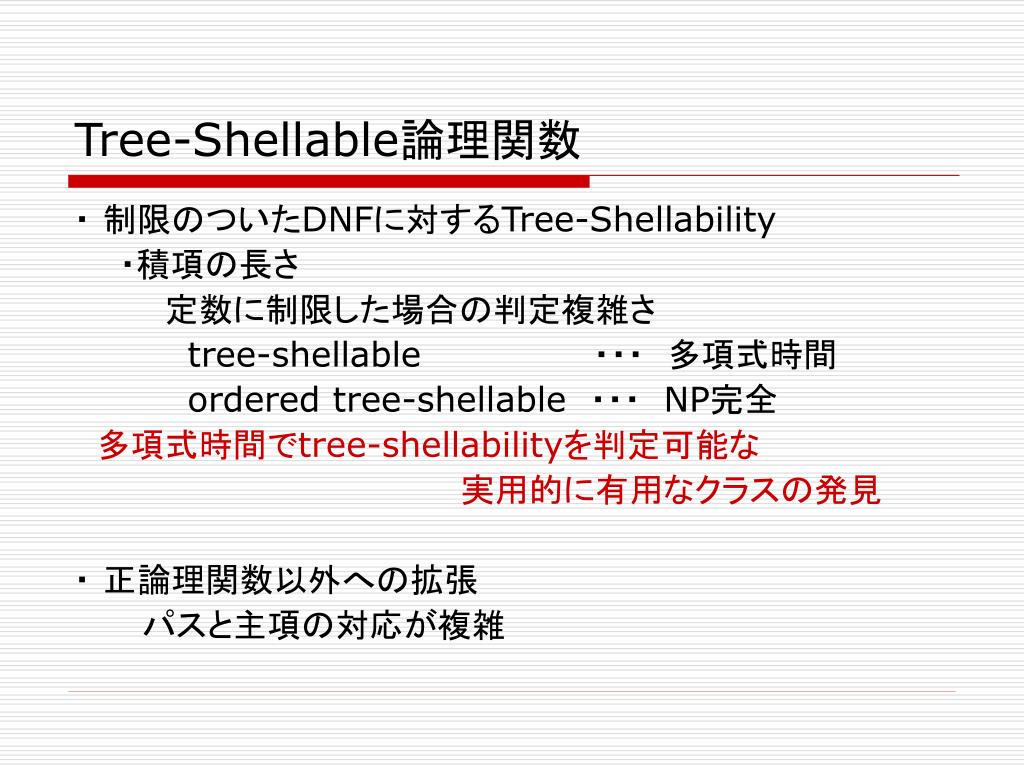 Tree-Shellable論理関数

・ 制限のついたDNFに対するTree-Shellability
・積項の長さ
定数に制限した場合の判定複雑さ
tree-shellable ・・・ 多項式時間
ordered tree-shellable ・・・ NP完全
多項式時間でtree-shellabilityを判定可能な
実用的に有用なクラスの発見

・ 正論理関数以外への拡張
パスと主項の対応が複雑